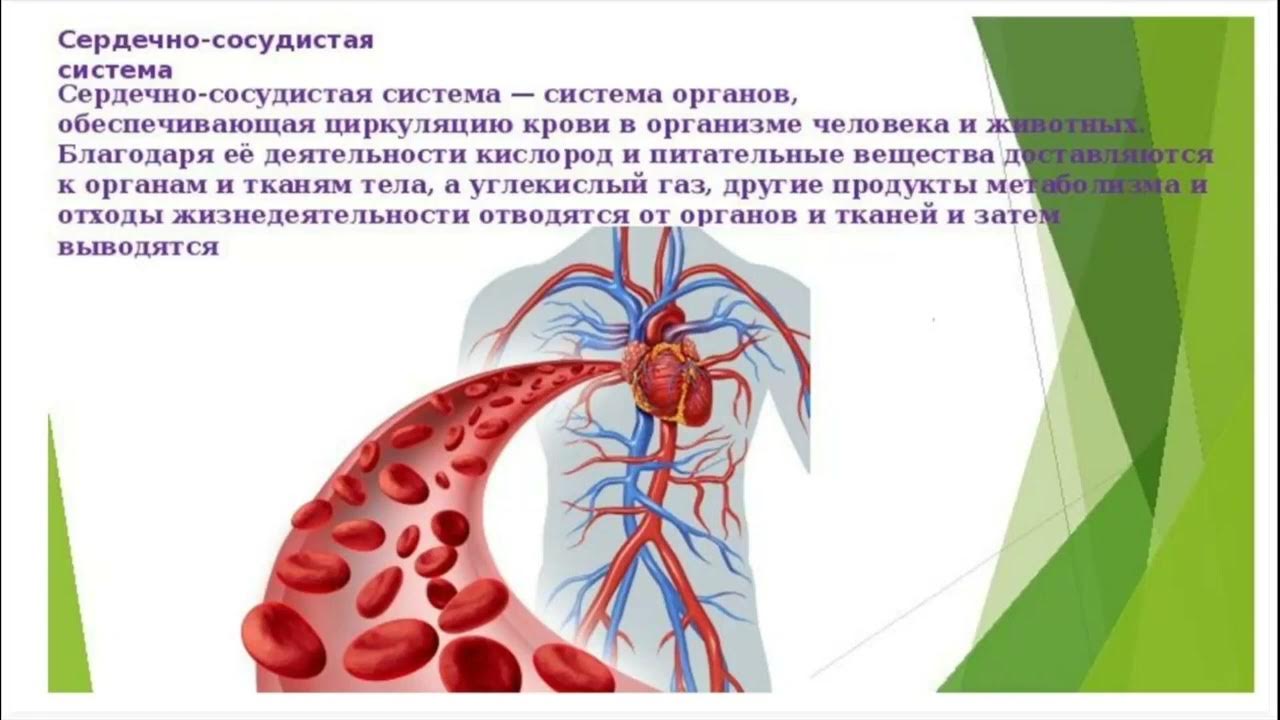 Сердечно-сосудистая система

Сердечно-сосудистая система — система органов, обеспечивающая циркуляцию крови в организме человека и животных. Благодаря её деятельности кислород и питательные вещества доставляются к органам и тканям тела, а углекислый газ, другие продукты метаболизма и отходы жизнедеятельности отводятся от органов и тканей и затем выводятся